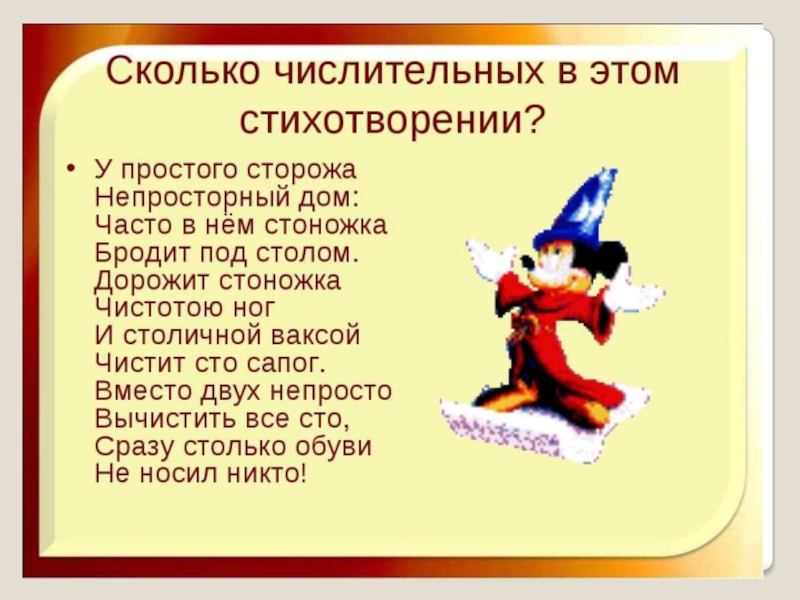 Сколько числительных в этом стихотворении?

• У простого сторожа
Непросторный дом:
Часто в нём стоножка
Бродит под столом.
Дорожит стоножка
Чистотою ног
И столичной ваксой
Чистит сто сапог.
Вместо двух непросто
Вычистить все сто,
Сразу столько обуви
Не носил никто!